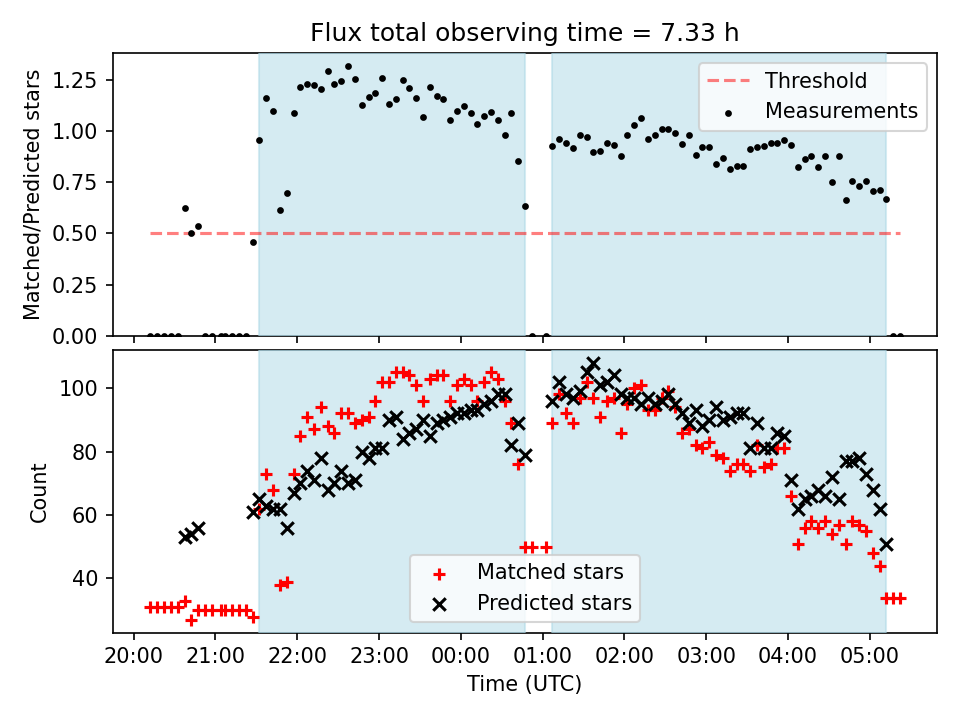 Flux total observing time = 7.33 h

Matched/Predicted stars

1.25
1.00
0.75
0.50
0.25
0.00

Threshold
Measurements

Count

100
80
60
40

Matched stars
Predicted stars

20:00 21:00 22:00 23:00 00:00 01:00 02:00 03:00 04:00 05:00

Time (UTC)